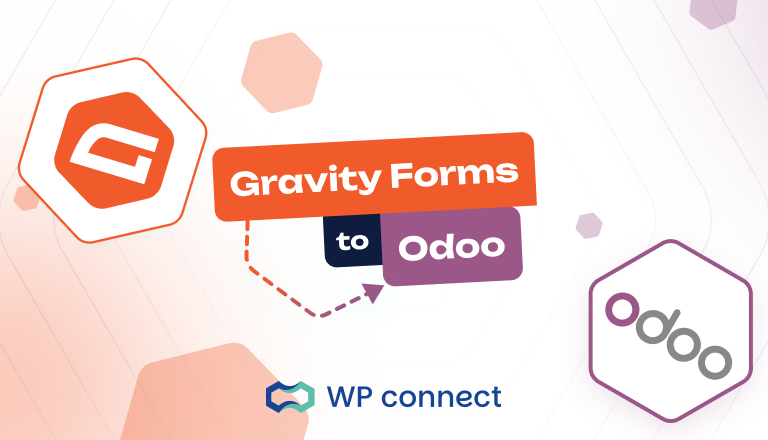 Gravity Forms
to Odoo
odoo
WP connect